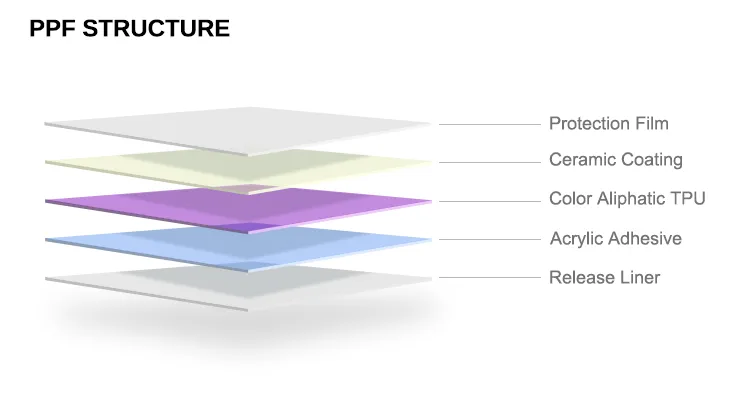 PPF STRUCTURE

Protection Film
Ceramic Coating
Color Aliphatic TPU
Acrylic Adhesive
Release Liner